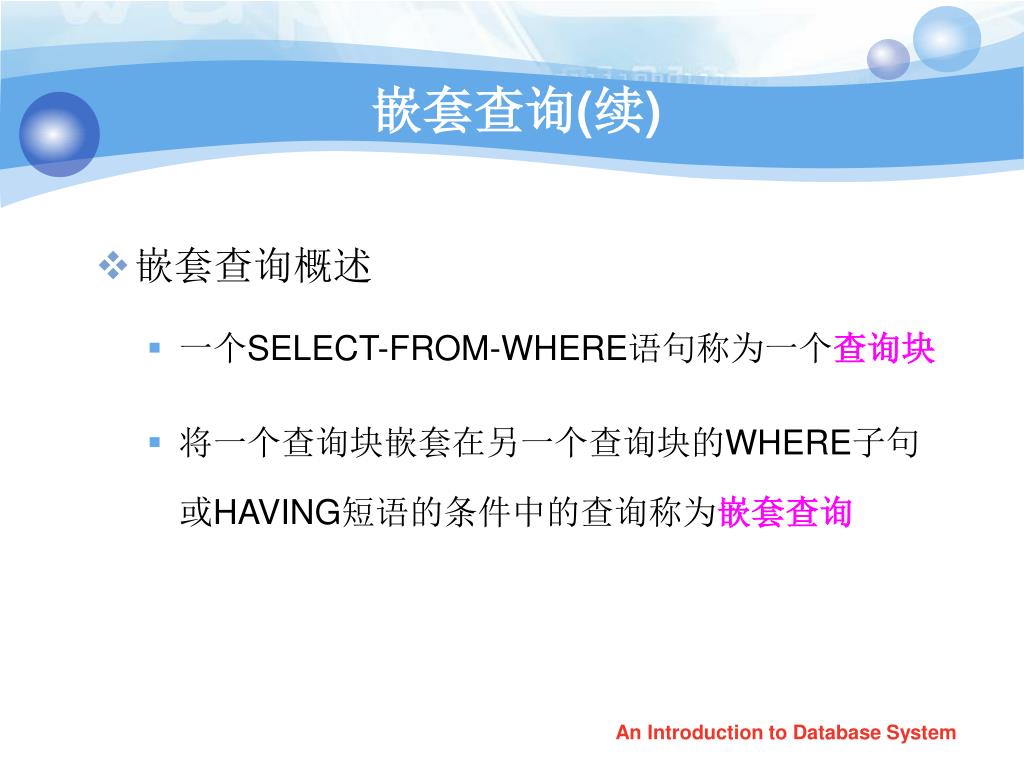 嵌套查询(续)

❖ 嵌套查询概述

▪ 一个SELECT-FROM-WHERE语句称为一个查询块

▪ 将一个查询块嵌套在另一个查询块的WHERE子句或HAVING短语的条件中的查询称为嵌套查询

An Introduction to Database System